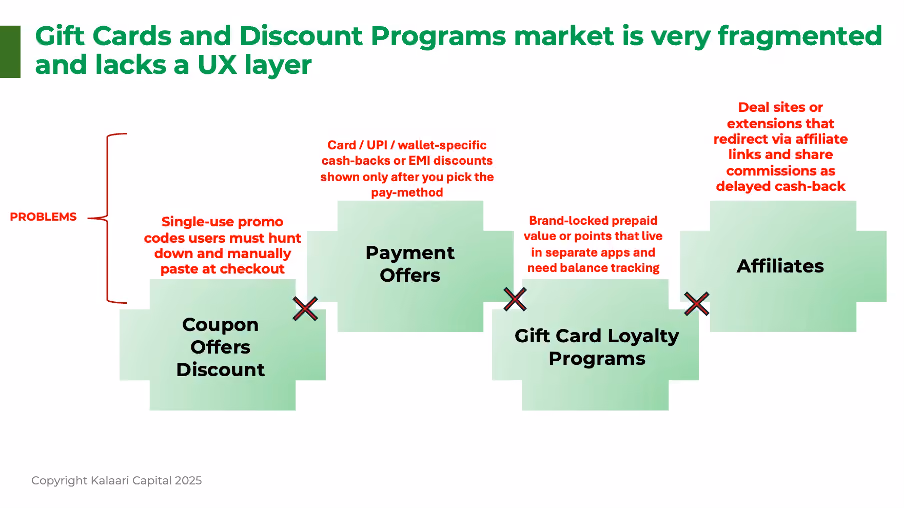 Gift Cards and Discount Programs market is very fragmented and lacks a UX layer

PROBLEMS

Single-use promo codes users must hunt down and manually paste at checkout

Coupon Offers Discount

Card / UPI / wallet-specific cash-backs or EMI discounts shown only after you pick the pay-method

Payment Offers

Brand-locked prepaid value or points that live in separate apps and need balance tracking

Gift Card Loyalty Programs

Deal sites or extensions that redirect via affiliate links and share commissions as delayed cash-back

Affiliates

Copyright Kalaari Capital 2025